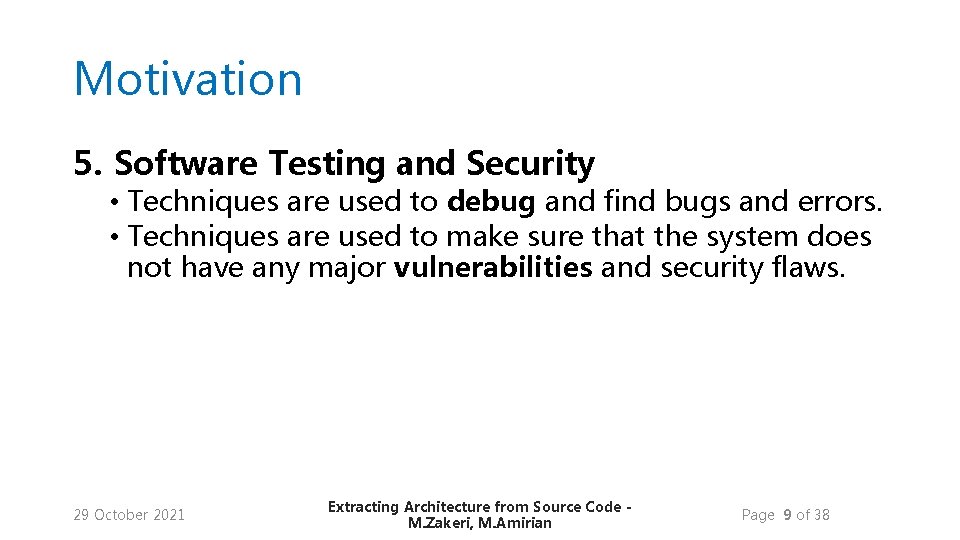 Motivation

5. Software Testing and Security

• Techniques are used to debug and find bugs and errors.
• Techniques are used to make sure that the system does not have any major vulnerabilities and security flaws.

29 October 2021

Extracting Architecture from Source Code - M.Zakeri, M.Amirian

Page 9 of 38